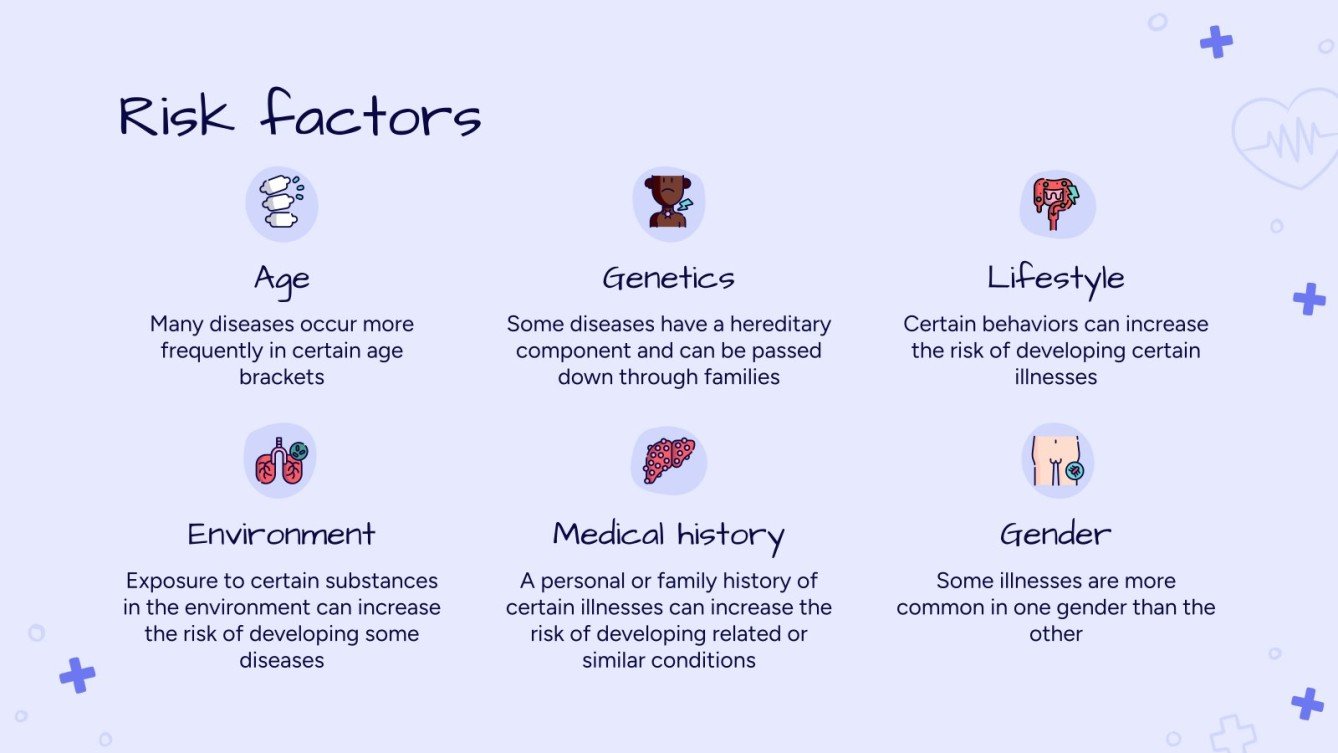 Risk factors

Age

Many diseases occur more frequently in certain age brackets

Genetics

Some diseases have a hereditary component and can be passed down through families

Lifestyle

Certain behaviors can increase the risk of developing certain illnesses

Environment

Exposure to certain substances in the environment can increase the risk of developing some diseases

Medical history

A personal or family history of certain illnesses can increase the risk of developing related or similar conditions

Gender

Some illnesses are more common in one gender than the other